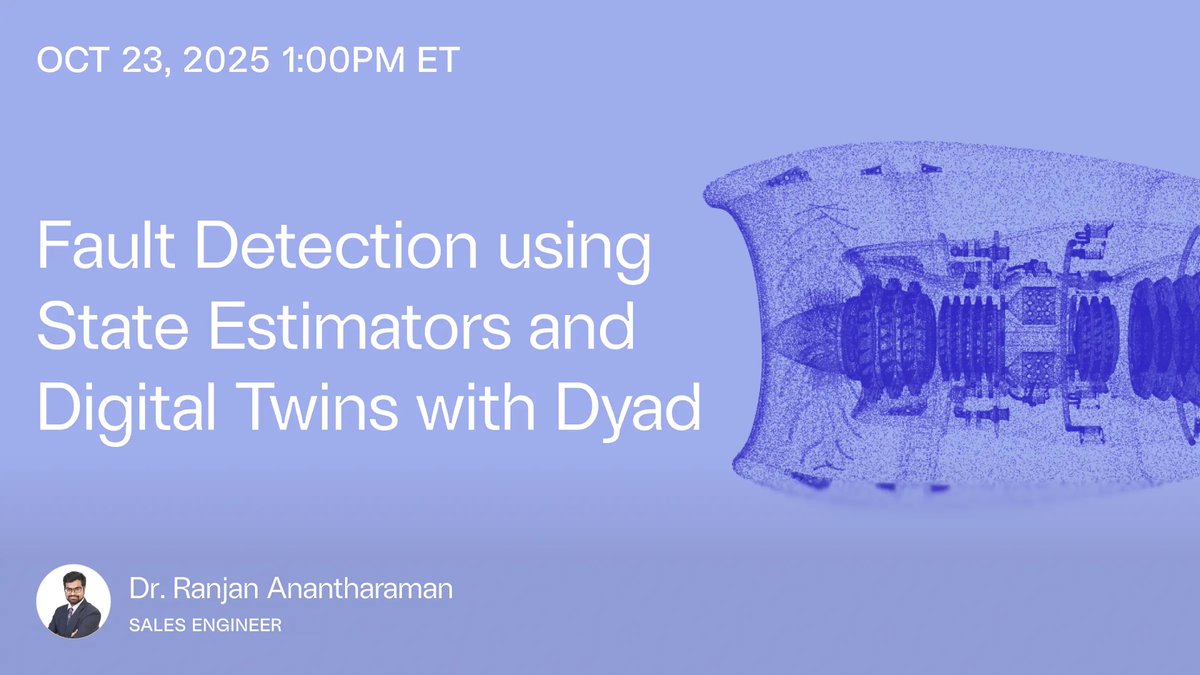 OCT 23, 2025 1:00PM ET

Fault Detection using State Estimators and Digital Twins with Dyad

Dr. Ranjan Anantharaman
SALES ENGINEER